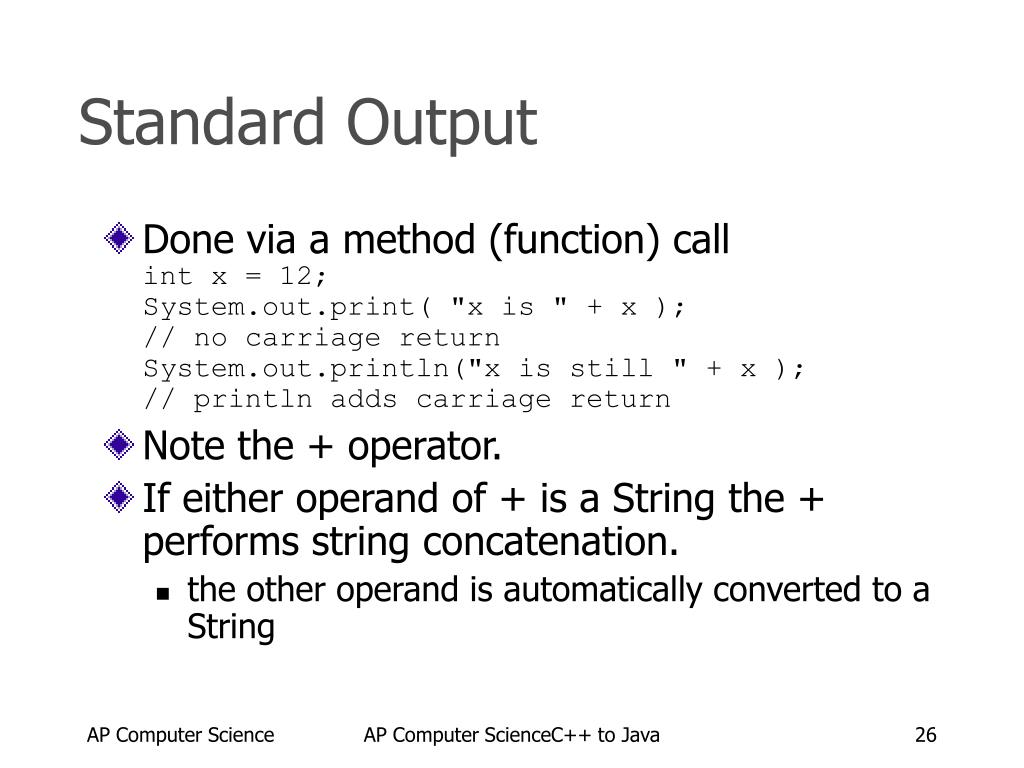 Standard Output

Done via a method (function) call
int x = 12;
System.out.print( "x is " + x );
// no carriage return
System.out.println("x is still " + x );
// println adds carriage return

Note the + operator.

If either operand of + is a String the + performs string concatenation.

the other operand is automatically converted to a String

AP Computer Science

AP Computer ScienceC++ to Java

26